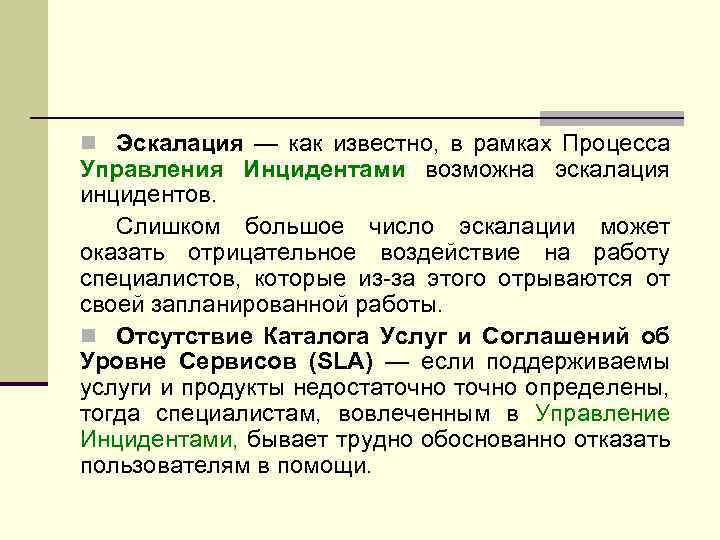 Эскалация — как известно, в рамках Процесса Управления Инцидентами возможна эскалация инцидентов.

Слишком большое число эскалации может оказать отрицательное воздействие на работу специалистов, которые из-за этого отрываются от своей запланированной работы.

Отсутствие Каталога Услуг и Соглашений об Уровне Сервисов (SLA) — если поддерживаемы услуги и продукты недостаточно точно определены, тогда специалистам, вовлеченным в Управление Инцидентами, бывает трудно обоснованно отказать пользователям в помощи.